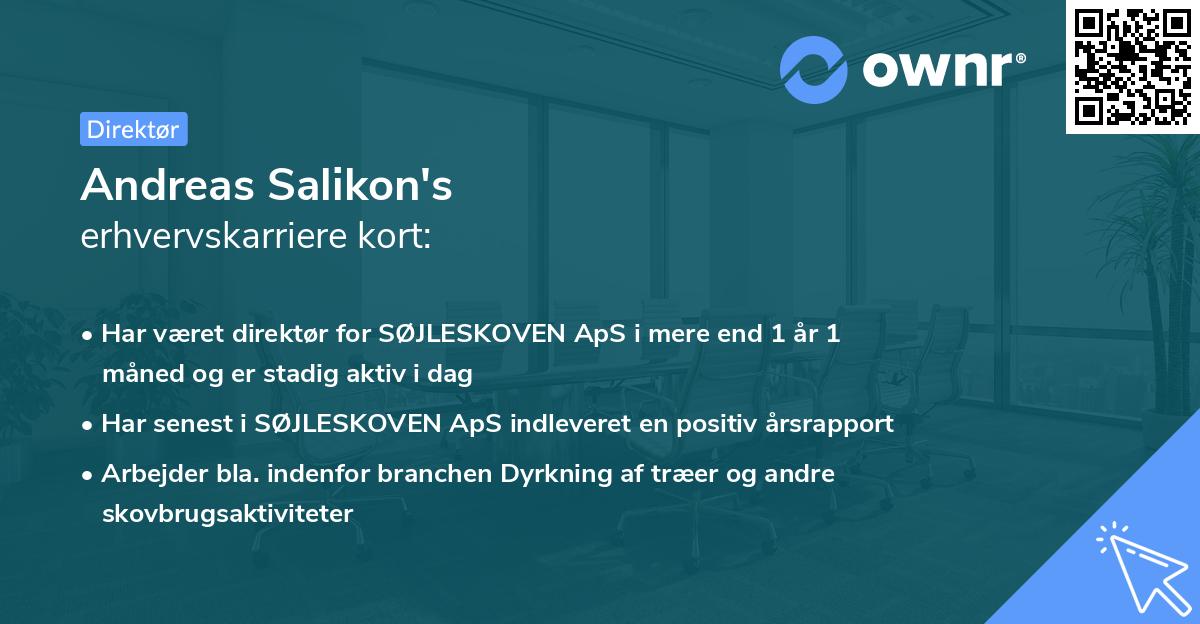 ownr®

Direktør

Andreas Salikon's
erhvervskarriere kort:

• Har været direktør for SØJLESKOVEN ApS i mere end 1 år 1 måned og er stadig aktiv i dag

• Har senest i SØJLESKOVEN ApS indleveret en positiv årsrapport

• Arbejder bla. indenfor branchen Dyrkning af træer og andre skovbrugsaktiviteter